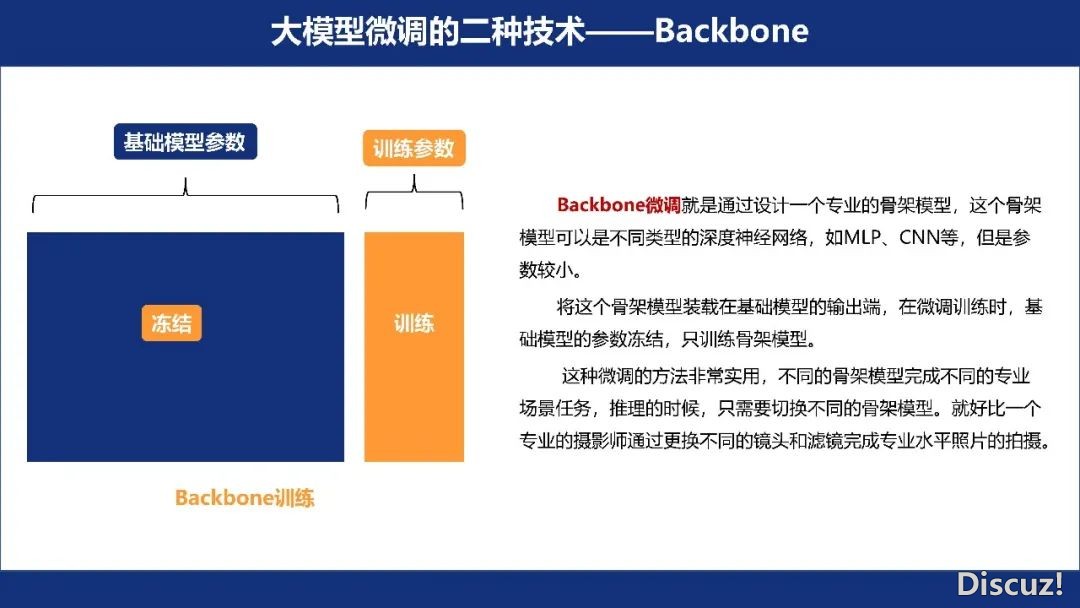 大模型微调的二种技术——Backbone

基础模型参数

训练参数

冻结

训练

Backbone训练

Backbone微调就是通过设计一个专业的骨架模型，这个骨架模型可以是不同类型的深度神经网络，如MLP、CNN等，但是参数较小。

将这个骨架模型装载在基础模型的输出端，在微调训练时，基础模型的参数冻结，只训练骨架模型。

这种微调的方法非常实用，不同的骨架模型完成不同的专业场景任务，推理的时候，只需要切换不同的骨架模型。就好比一个专业的摄影师通过更换不同的镜头和滤镜完成专业水平照片的拍摄。

Discuz!